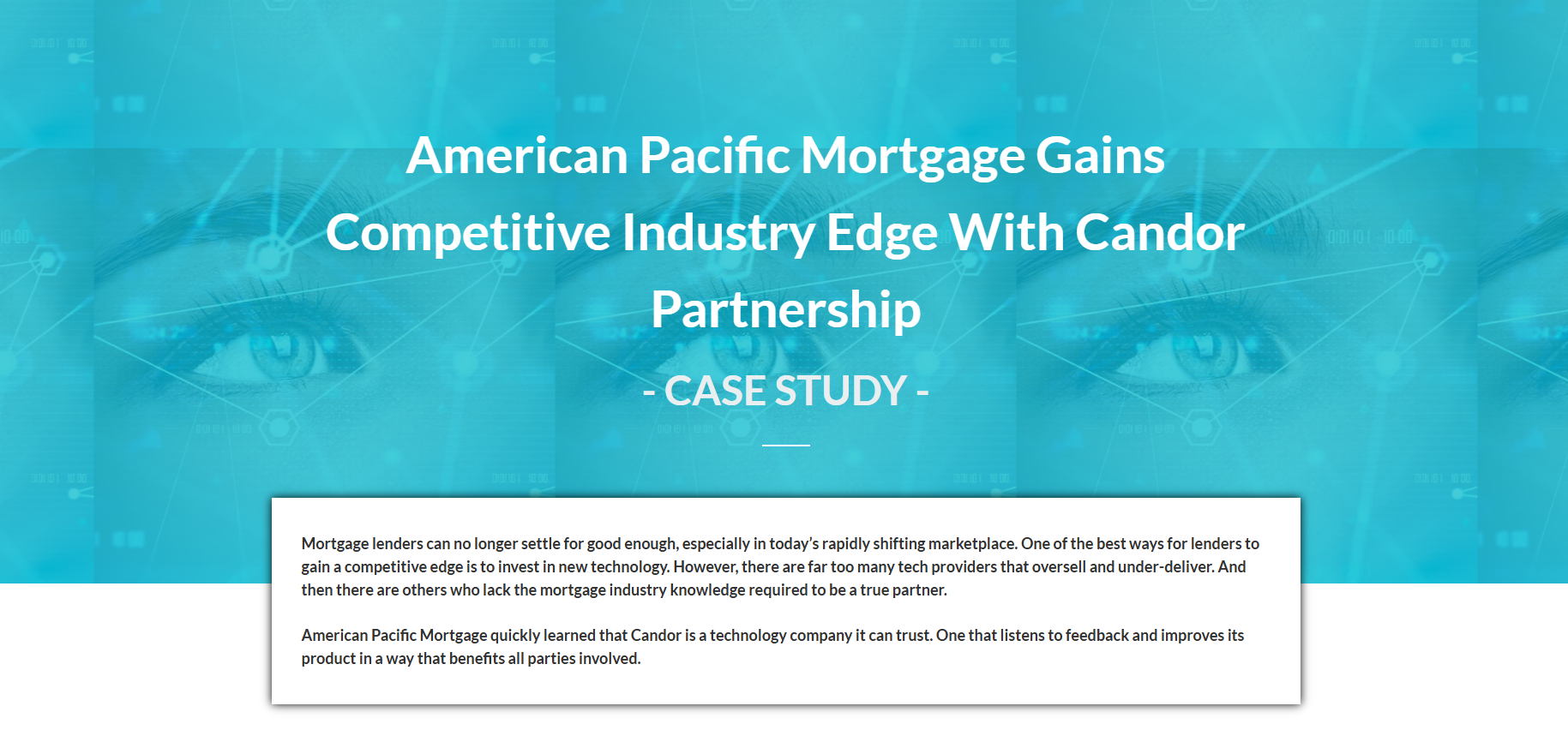 American Pacific Mortgage Gains Competitive Industry Edge With Candor Partnership

- CASE STUDY -

Mortgage lenders can no longer settle for good enough, especially in today's rapidly shifting marketplace. One of the best ways for lenders to gain a competitive edge is to invest in new technology. However, there are far too many tech providers that oversell and under-deliver. And then there are others who lack the mortgage industry knowledge required to be a true partner.

American Pacific Mortgage quickly learned that Candor is a technology company it can trust. One that listens to feedback and improves its product in a way that benefits all parties involved.